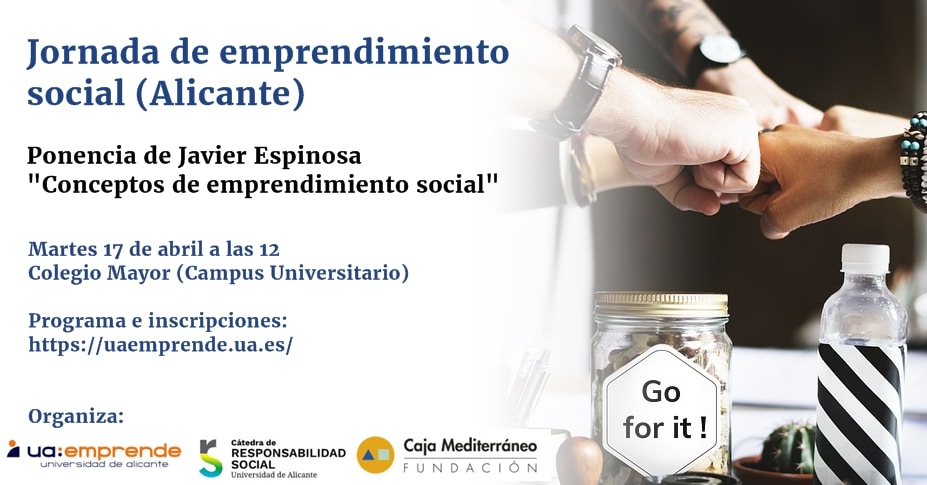 Jornada de emprendimiento social (Alicante)

Ponencia de Javier Espinosa
"Conceptos de emprendimiento social"

Martes 17 de abril a las 12
Colegio Mayor (Campus Universitario)

Programa e inscripciones:
https://uaemprende.ua.es/

Organiza:

ua:emprende
universidad de alicante

Cátedra de
RESPONSABILIDAD
SOCIAL
Universidad de Alicante

Caja Mediterráneo
FUNDACIÓN

Go
for it !